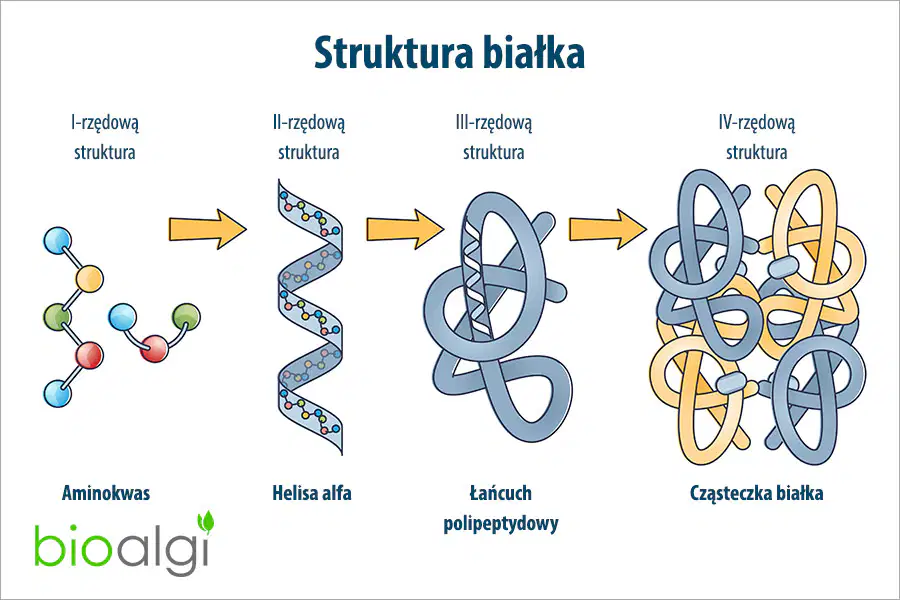 Struktura białka

I-rzędową struktura

II-rzędową struktura

III-rzędową struktura

IV-rzędową struktura

Aminokwas

Helisa alfa

Łańcuch polipeptydowy

Cząsteczka białka

bioalgi